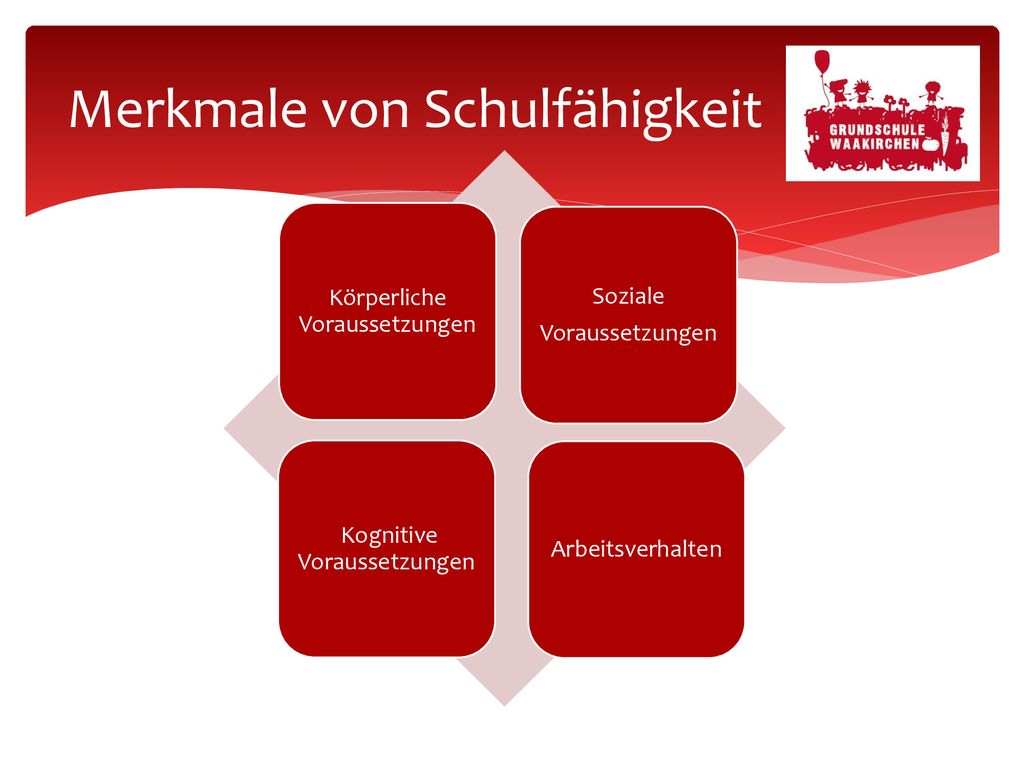 Merkmale von Schulfähigkeit

GRUNDSCHULE WAAKIRCHEN

Körperliche Voraussetzungen

Soziale

Voraussetzungen

Kognitive Voraussetzungen

Arbeitsverhalten